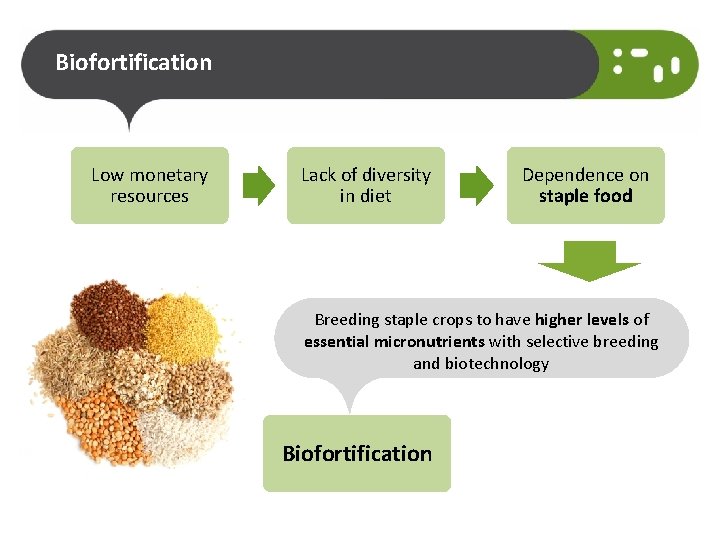 Biofortification

Low monetary resources

Lack of diversity in diet

Dependence on staple food

Breeding staple crops to have higher levels of essential micronutrients with selective breeding and biotechnology

Biofortification